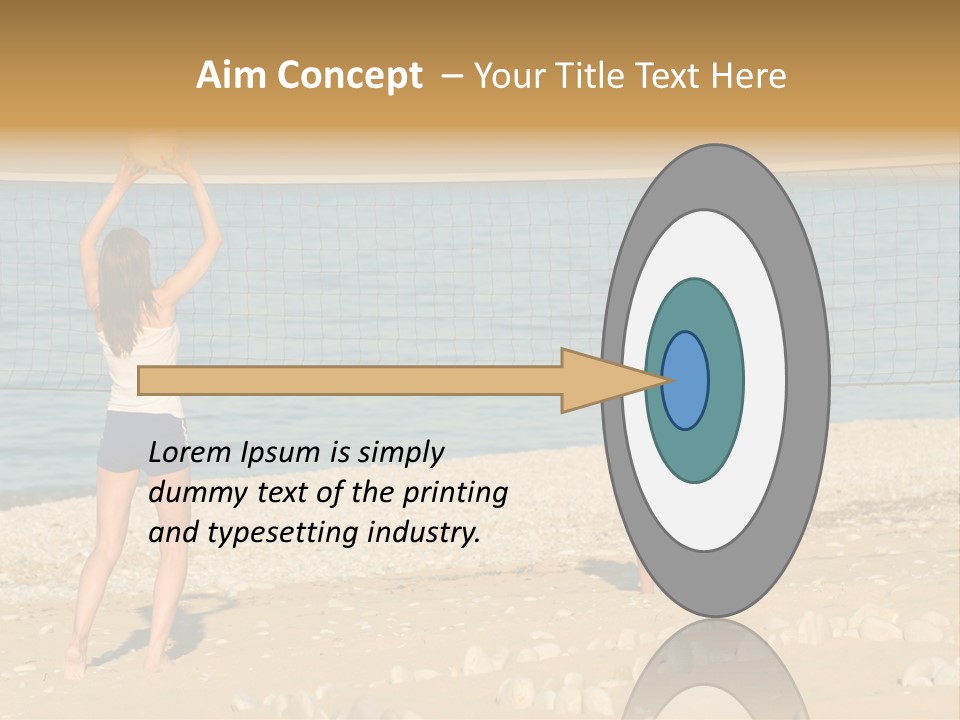 Aim Concept – Your Title Text Here

Lorem Ipsum is simply dummy text of the printing and typesetting industry.